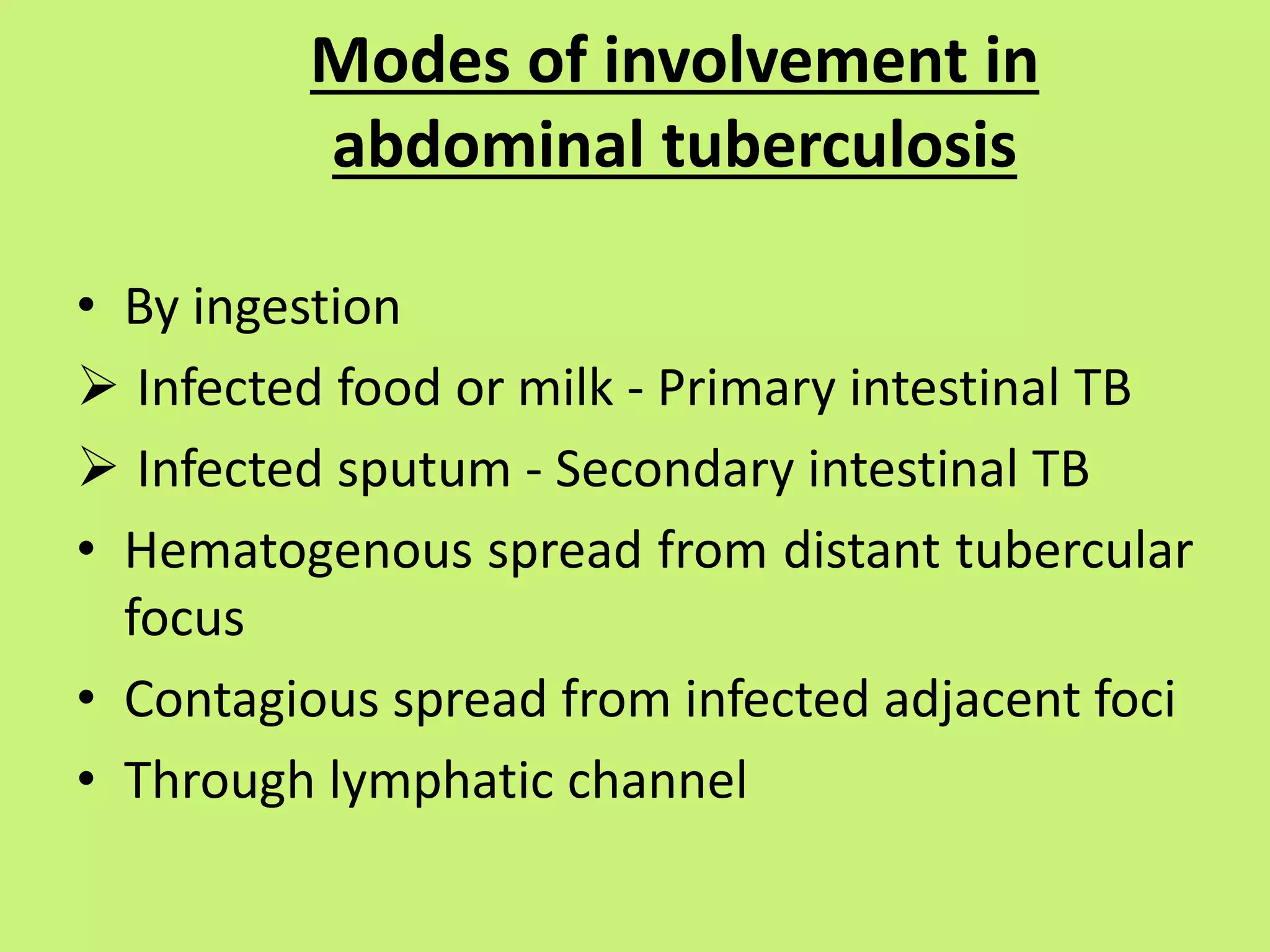 Modes of involvement in abdominal tuberculosis

• By ingestion
➢ Infected food or milk - Primary intestinal TB
➢ Infected sputum - Secondary intestinal TB
• Hematogenous spread from distant tubercular focus
• Contagious spread from infected adjacent foci
• Through lymphatic channel